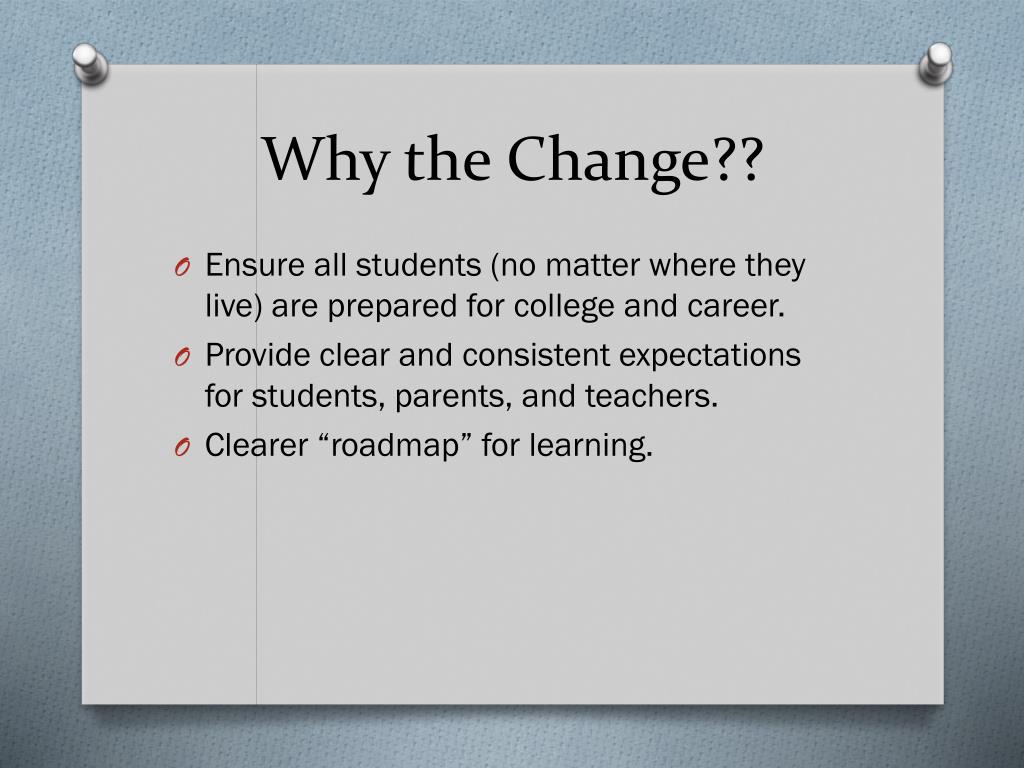 Why the Change??

O Ensure all students (no matter where they live) are prepared for college and career.

O Provide clear and consistent expectations for students, parents, and teachers.

O Clearer “roadmap” for learning.